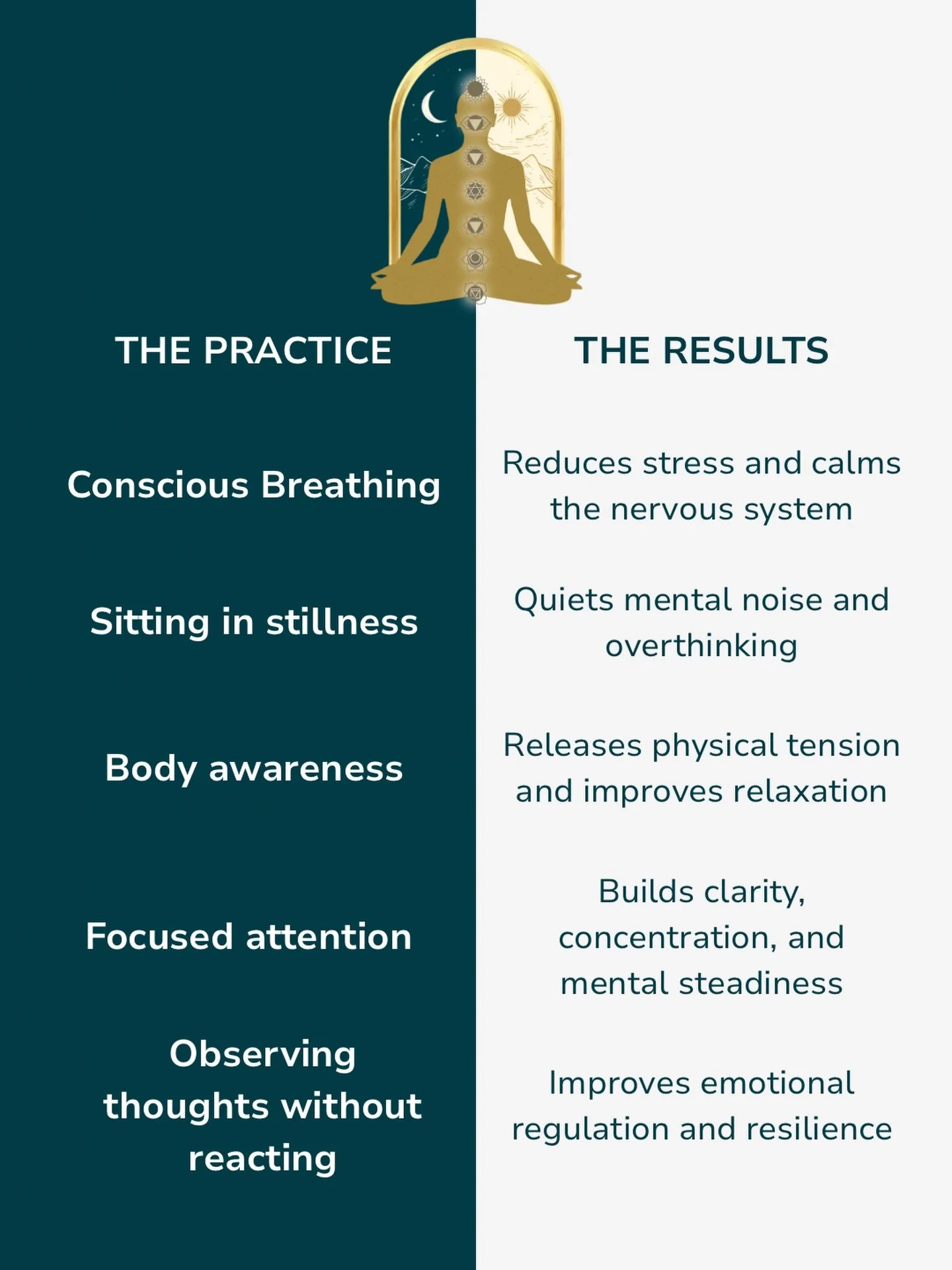 | THE PRACTICE | THE RESULTS |
|---|---|
| Conscious Breathing | Reduces stress and calms the nervous system |
| Sitting in stillness | Quiets mental noise and overthinking |
| Body awareness | Releases physical tension and improves relaxation |
| Focused attention | Builds clarity, concentration, and mental steadiness |
| Observing thoughts without reacting | Improves emotional regulation and resilience |